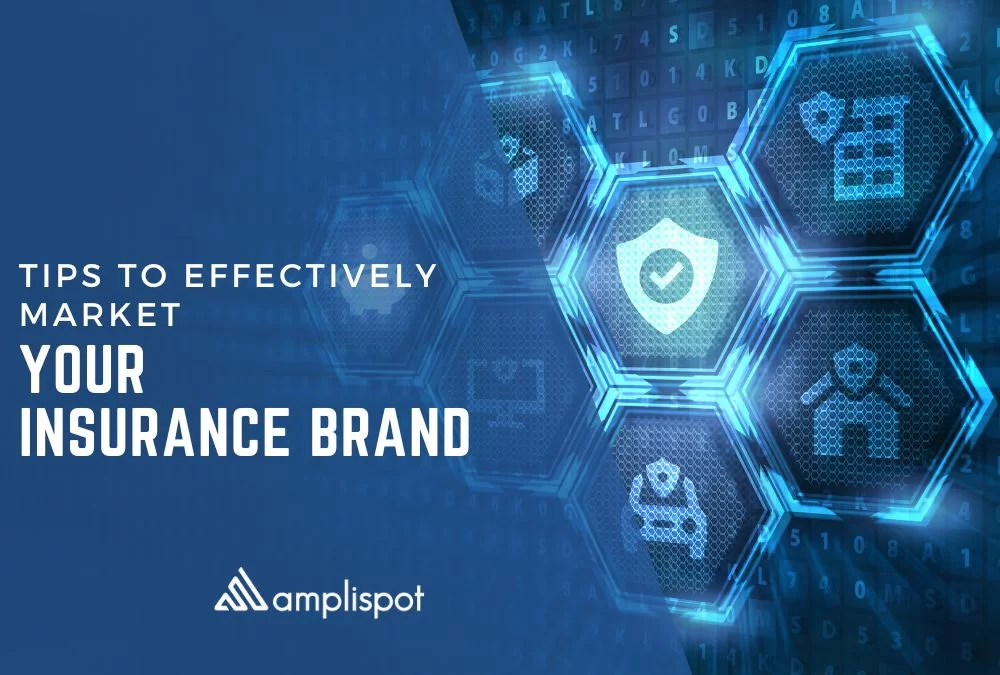 TIPS TO EFFECTIVELY MARKET

YOUR INSURANCE BRAND

amplispot